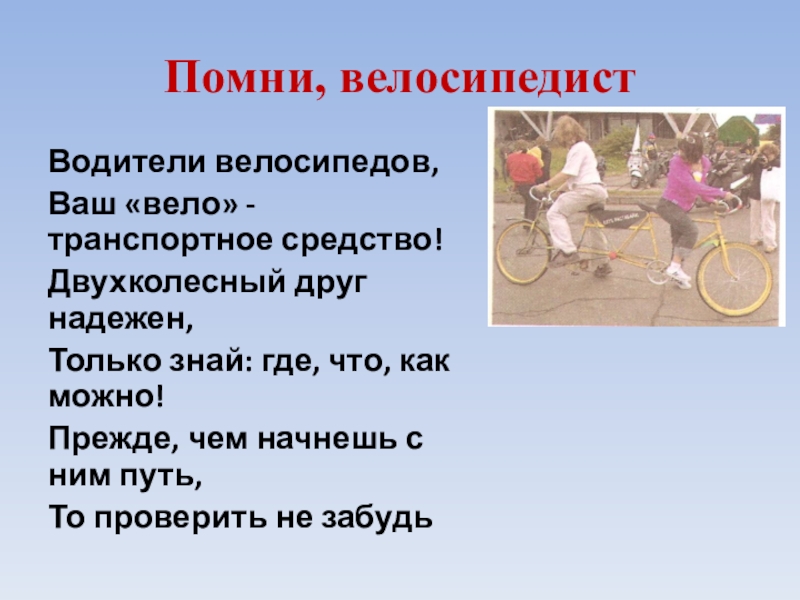 Помни, велосипедист

Водители велосипедов,

Ваш «вело» - транспортное средство!

Двухколесный друг надежен,

Только знай: где, что, как можно!

Прежде, чем начнешь с ним путь,

То проверить не забудь